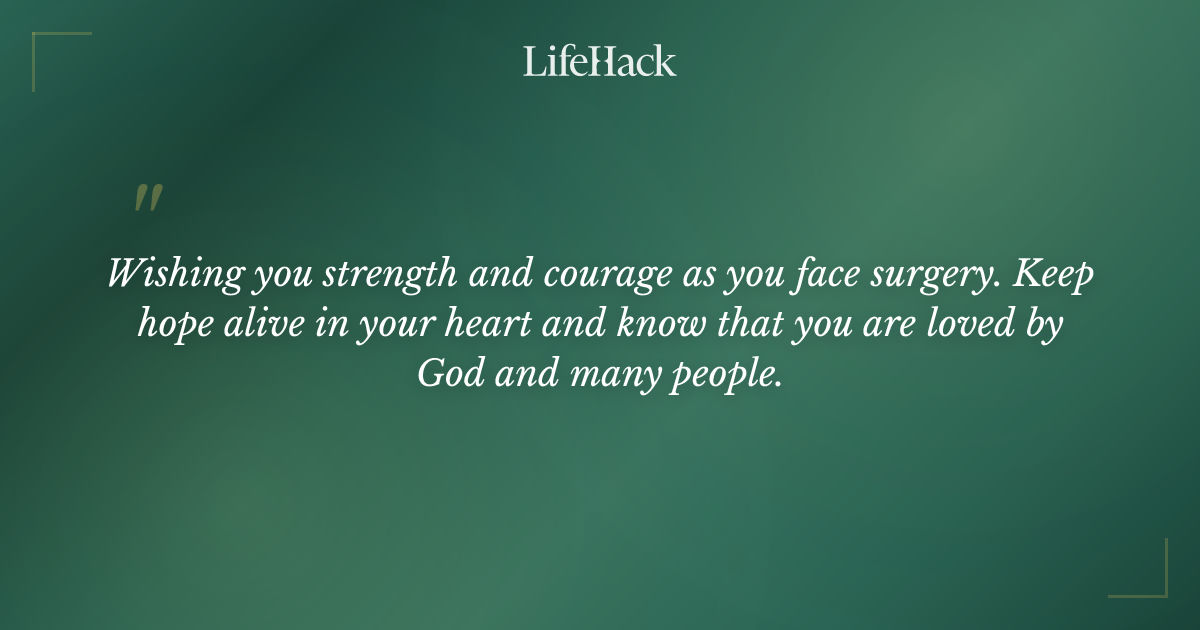 LifeHack

"

Wishing you strength and courage as you face surgery. Keep hope alive in your heart and know that you are loved by God and many people.